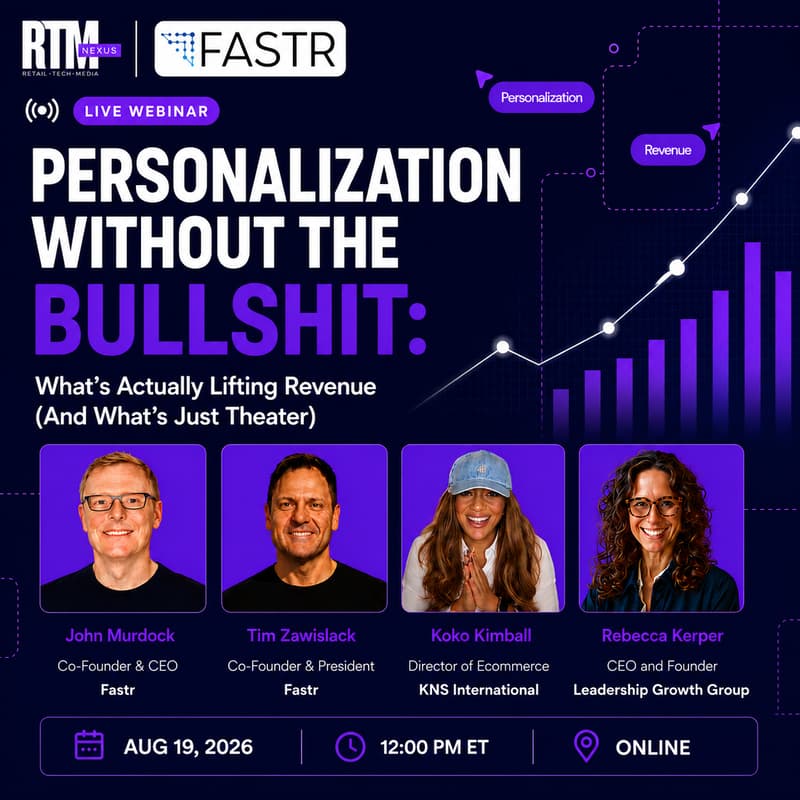 RTM NEXUS
RETAIL · TECH · MEDIA

FASTR

LIVE WEBINAR

Personalization

Revenue

PERSONALIZATION WITHOUT THE BULLSHIT:

What's Actually Lifting Revenue (And What's Just Theater)

John Murdock
Co-Founder & CEO
Fastr

Tim Zawislack
Co-Founder & President
Fastr

Koko Kimball
Director of Ecommerce
KNS International

Rebecca Kerper
CEO and Founder
Leadership Growth Group

AUG 19, 2026

12:00 PM ET

ONLINE